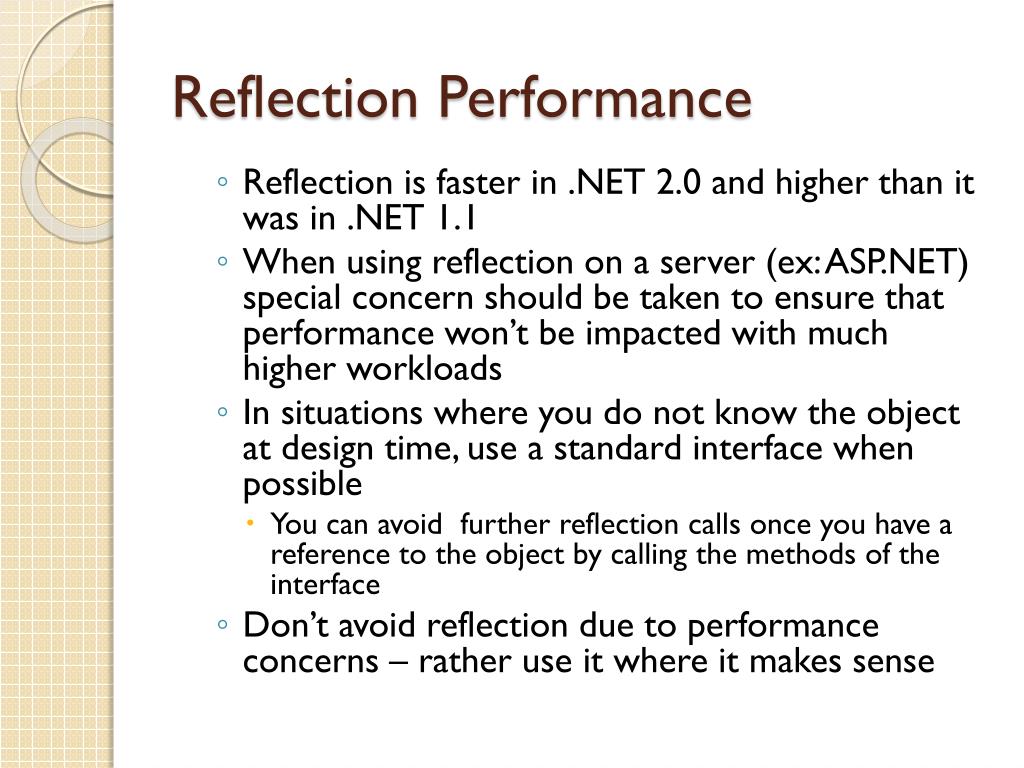 Reflection Performance

◦ Reflection is faster in .NET 2.0 and higher than it was in .NET 1.1
◦ When using reflection on a server (ex: ASP.NET) special concern should be taken to ensure that performance won't be impacted with much higher workloads
◦ In situations where you do not know the object at design time, use a standard interface when possible
• You can avoid further reflection calls once you have a reference to the object by calling the methods of the interface
◦ Don't avoid reflection due to performance concerns – rather use it where it makes sense